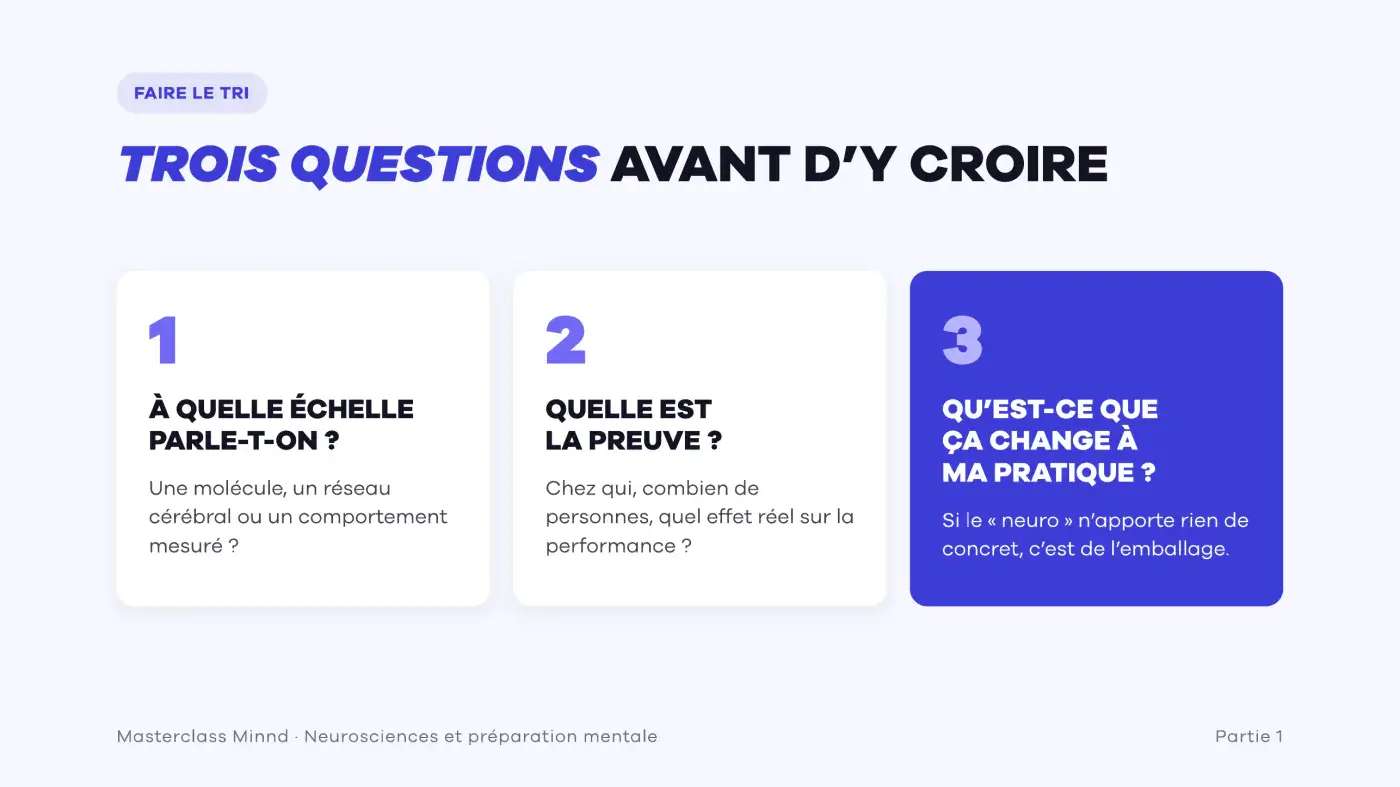 FAIRE LE TRI

TROIS QUESTIONS AVANT D'Y CROIRE

1

À QUELLE ÉCHELLE
PARLE-T-ON ?

Une molécule, un réseau cérébral ou un comportement mesuré ?

2

QUELLE EST
LA PREUVE ?

Chez qui, combien de personnes, quel effet réel sur la performance ?

3

QU'EST-CE QUE
ÇA CHANGE À
MA PRATIQUE ?

Si le « neuro » n'apporte rien de concret, c'est de l'emballage.

Masterclass Minnd · Neurosciences et préparation mentale

Partie 1